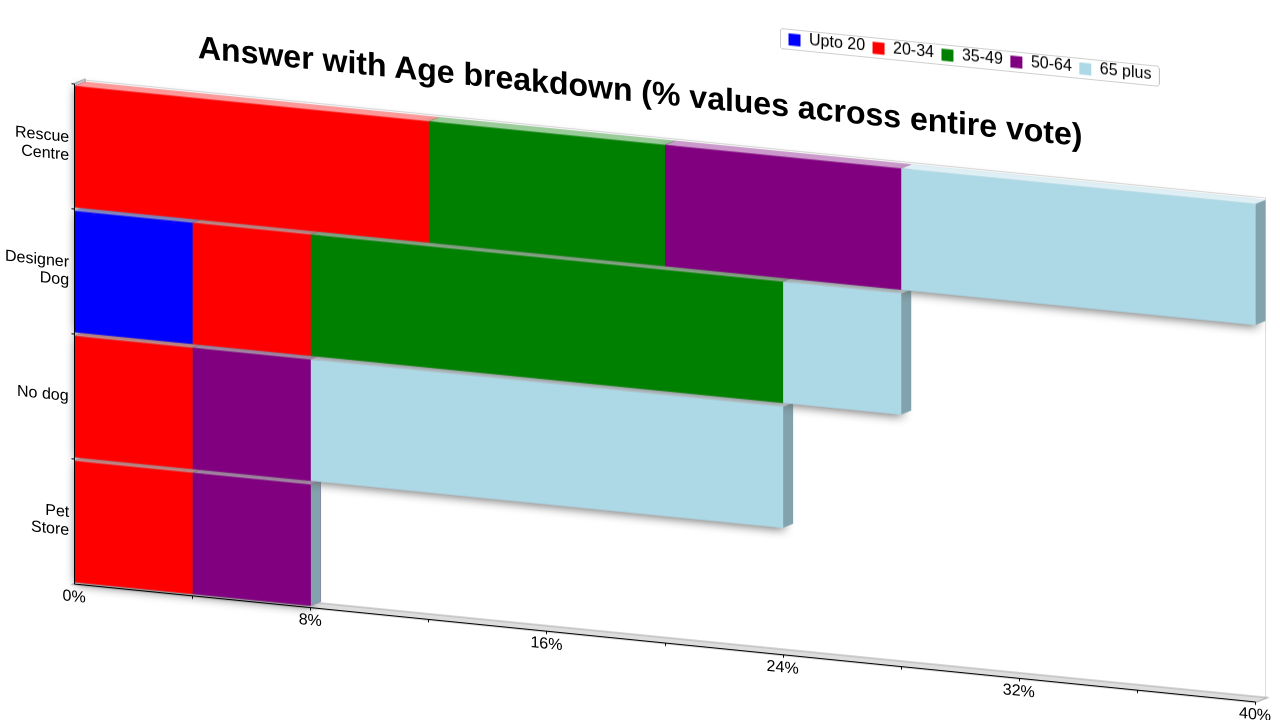 Answer with Age breakdown (% values across entire vote)

Upto 20
20-34
35-49
50-64
65 plus

Rescue Centre
Designer Dog
No dog
Pet Store

0%
8%
16%
24%
32%
40%